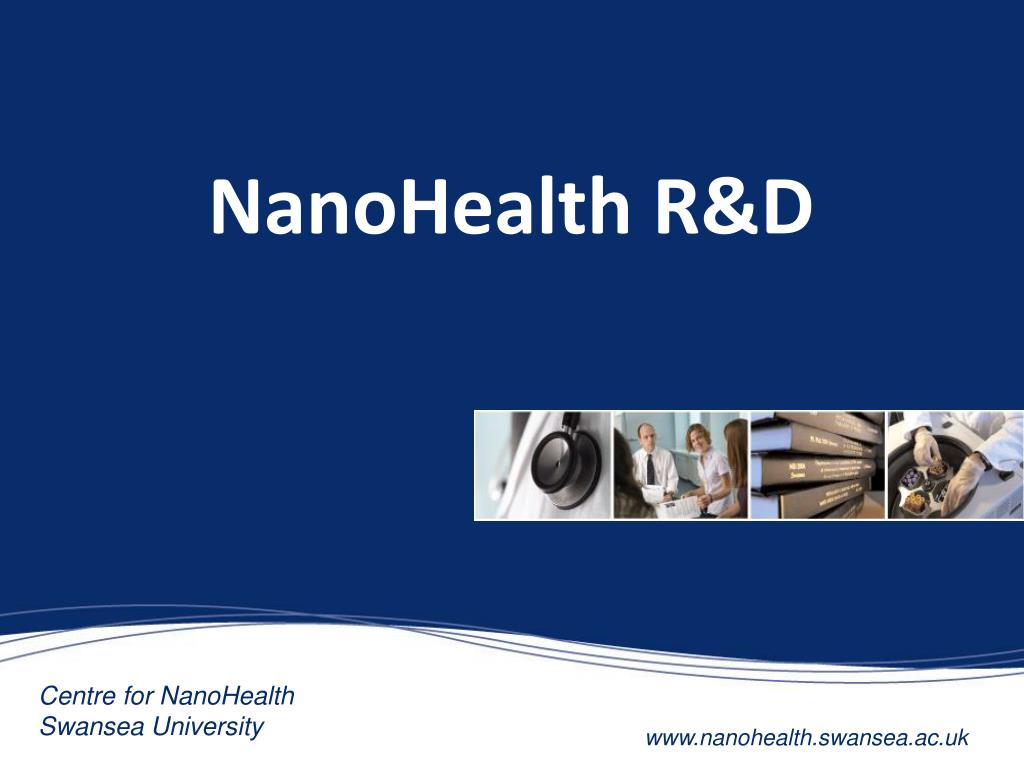 NanoHealth R&D

Centre for NanoHealth
Swansea University

www.nanohealth.swansea.ac.uk